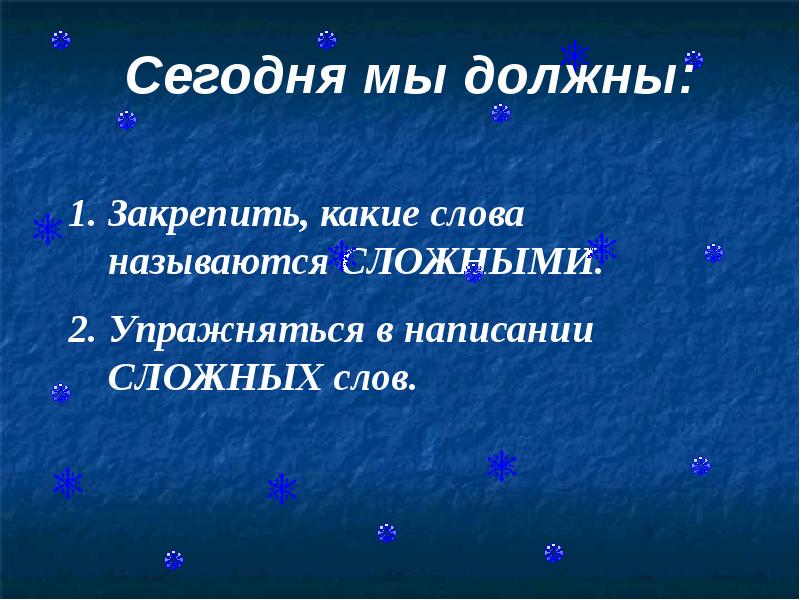 Сегодня мы должны:

1. Закрепить, какие слова называются СЛОЖНЫМИ.

2. Упражняться в написании СЛОЖНЫХ слов.